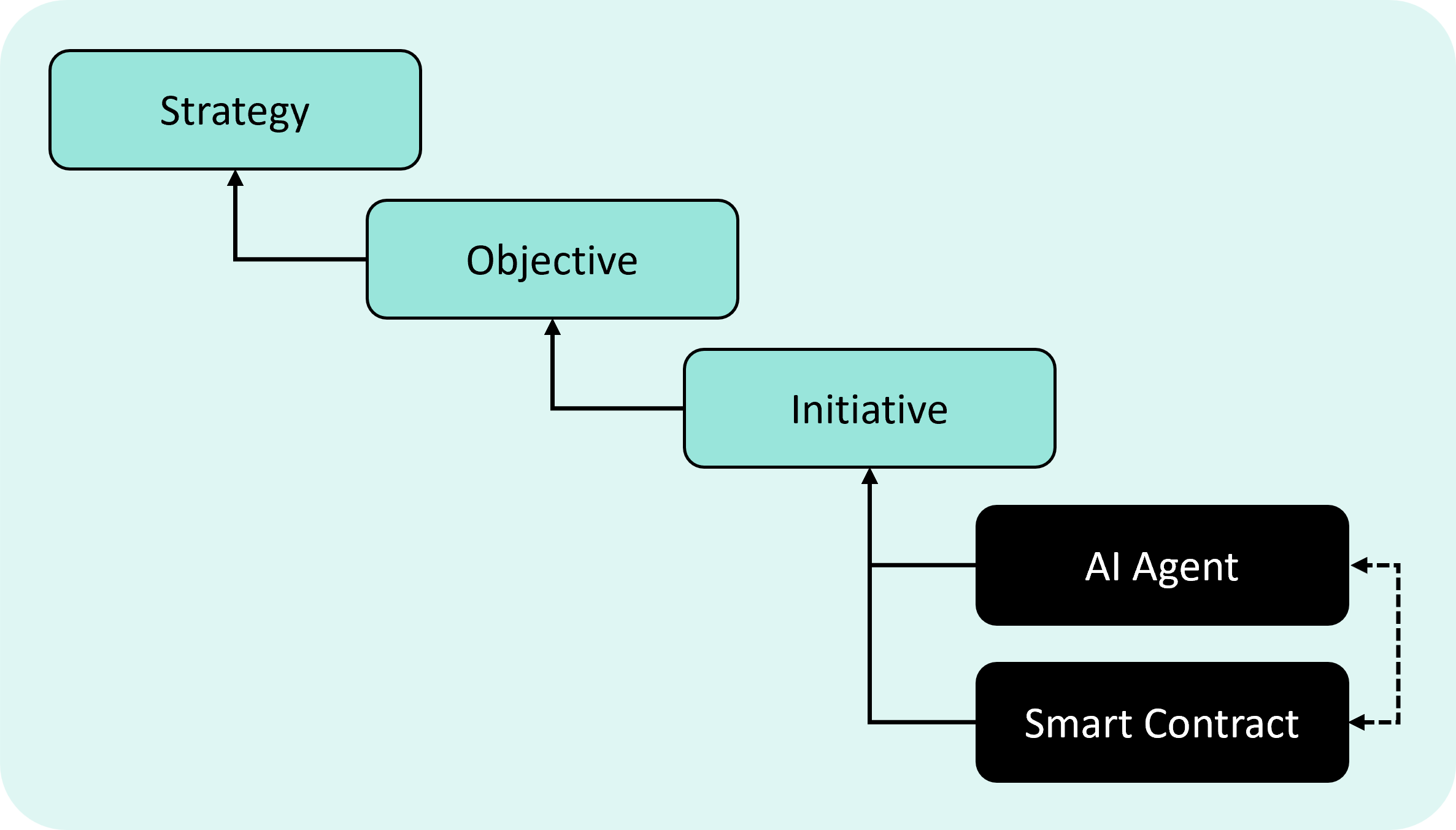 Strategy

Objective

Initiative

AI Agent

Smart Contract